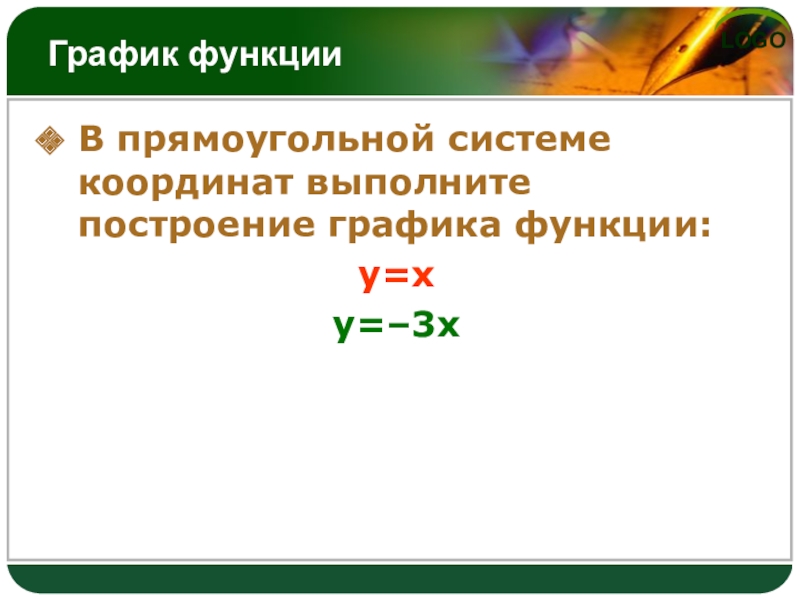 График функции

LOGO

В прямоугольной системе координат выполните построение графика функции:

$y=x$

$y=-3x$